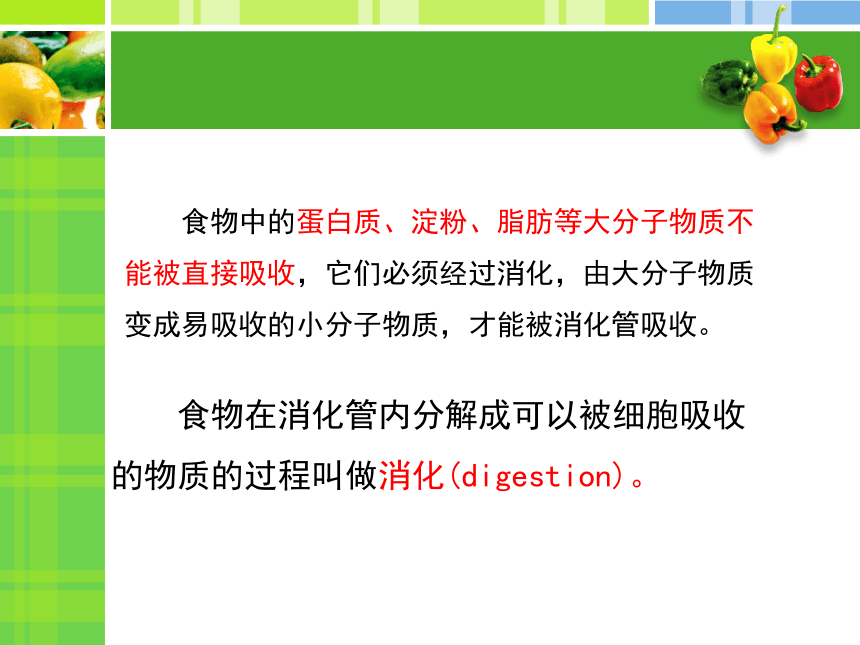 食物中的蛋白质、淀粉、脂肪等大分子物质不能被直接吸收，它们必须经过消化，由大分子物质变成易吸收的小分子物质，才能被消化管吸收。

食物在消化管内分解成可以被细胞吸收的物质的过程叫做消化(digestion)。